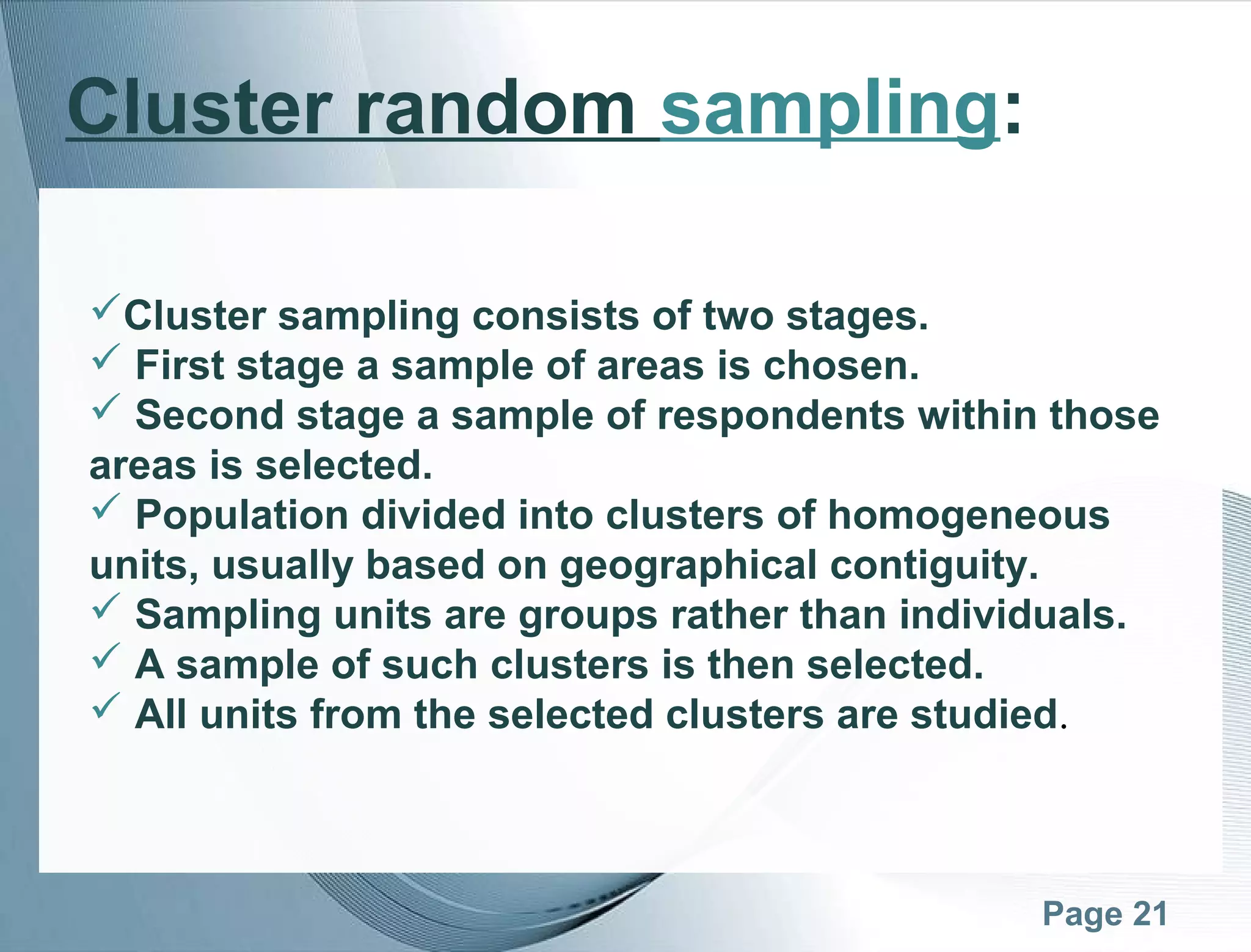 Cluster random sampling:

✓Cluster sampling consists of two stages.
✓ First stage a sample of areas is chosen.
✓ Second stage a sample of respondents within those areas is selected.
✓ Population divided into clusters of homogeneous units, usually based on geographical contiguity.
✓ Sampling units are groups rather than individuals.
✓ A sample of such clusters is then selected.
✓ All units from the selected clusters are studied.

Page 21